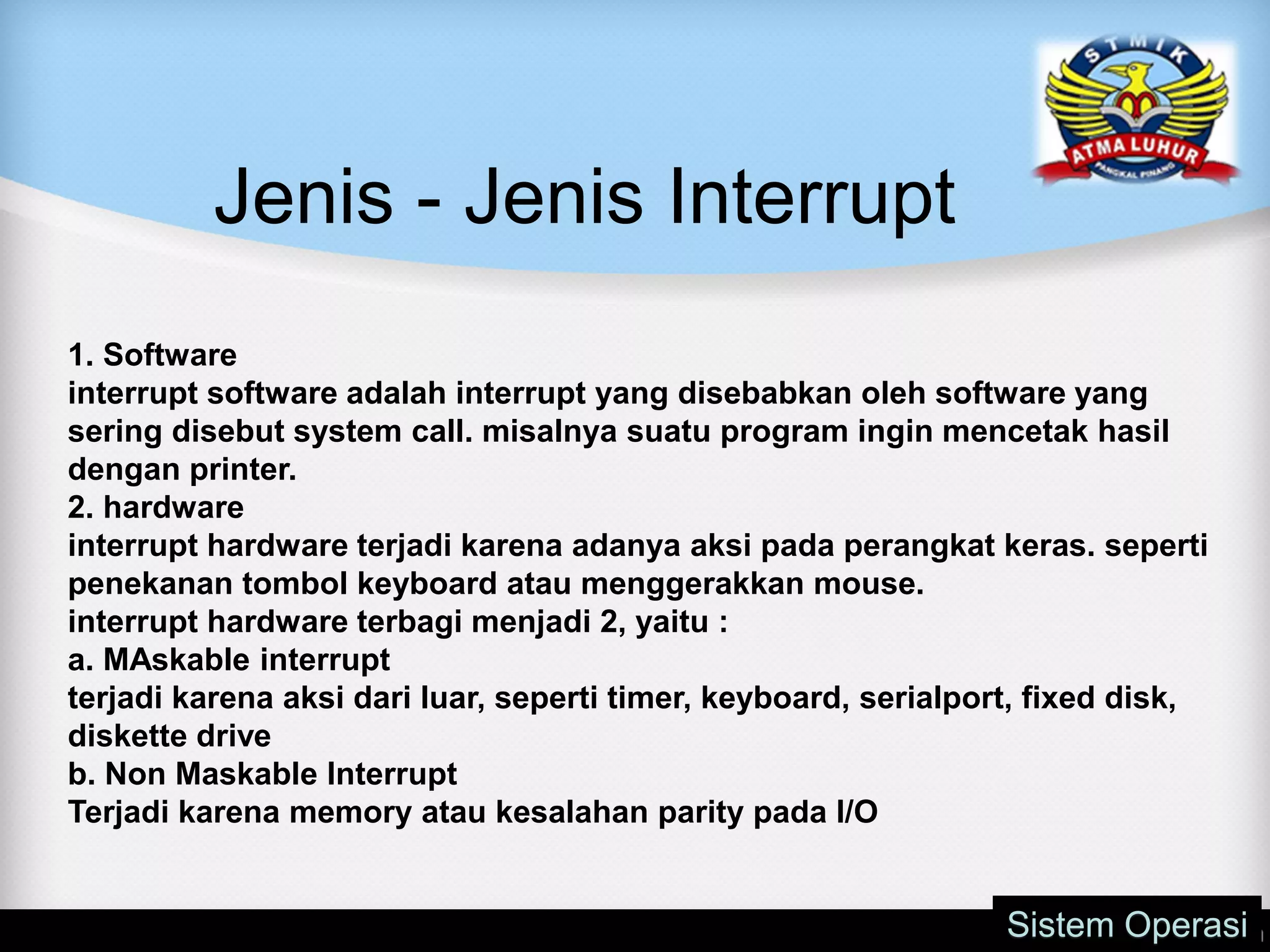 STMIK
ATMA LUHUR
PANGKAL PINANG

Jenis - Jenis Interrupt

1. Software
interrupt software adalah interrupt yang disebabkan oleh software yang sering disebut system call. misalnya suatu program ingin mencetak hasil dengan printer.
2. hardware
interrupt hardware terjadi karena adanya aksi pada perangkat keras. seperti penekanan tombol keyboard atau menggerakkan mouse.
interrupt hardware terbagi menjadi 2, yaitu :
a. MAskable interrupt
terjadi karena aksi dari luar, seperti timer, keyboard, serialport, fixed disk, diskette drive
b. Non Maskable Interrupt
Terjadi karena memory atau kesalahan parity pada I/O

Sistem Operasi